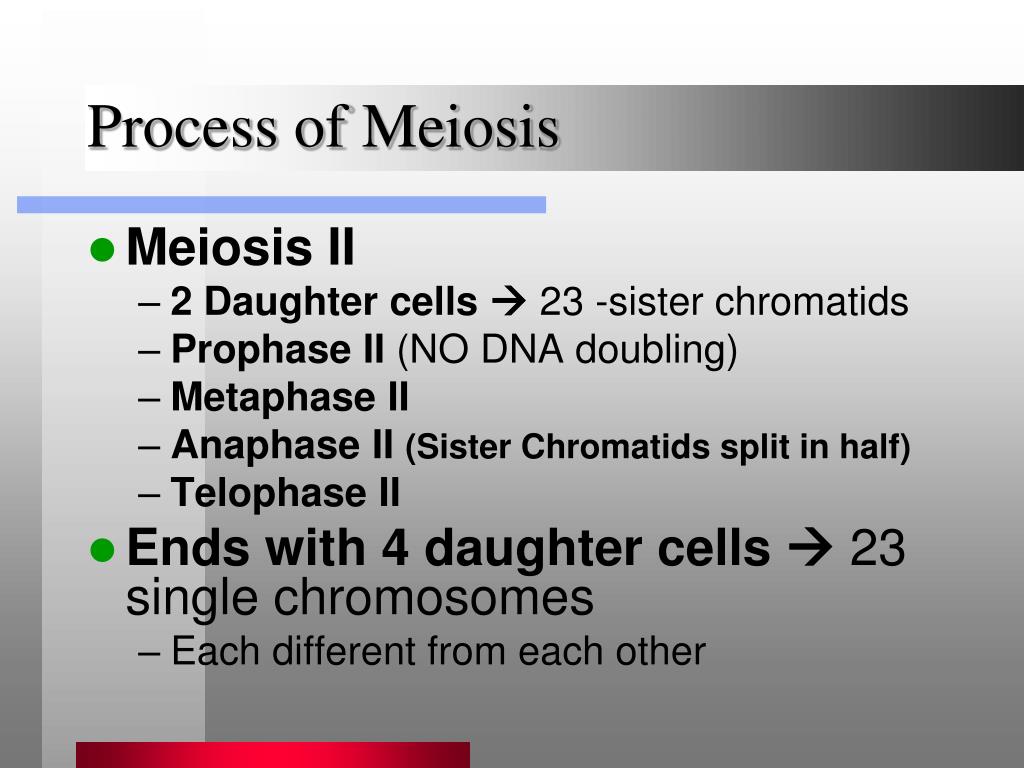 Process of Meiosis

● Meiosis II
– 2 Daughter cells → 23 -sister chromatids
– Prophase II (NO DNA doubling)
– Metaphase II
– Anaphase II (Sister Chromatids split in half)
– Telophase II

● Ends with 4 daughter cells → 23 single chromosomes
– Each different from each other